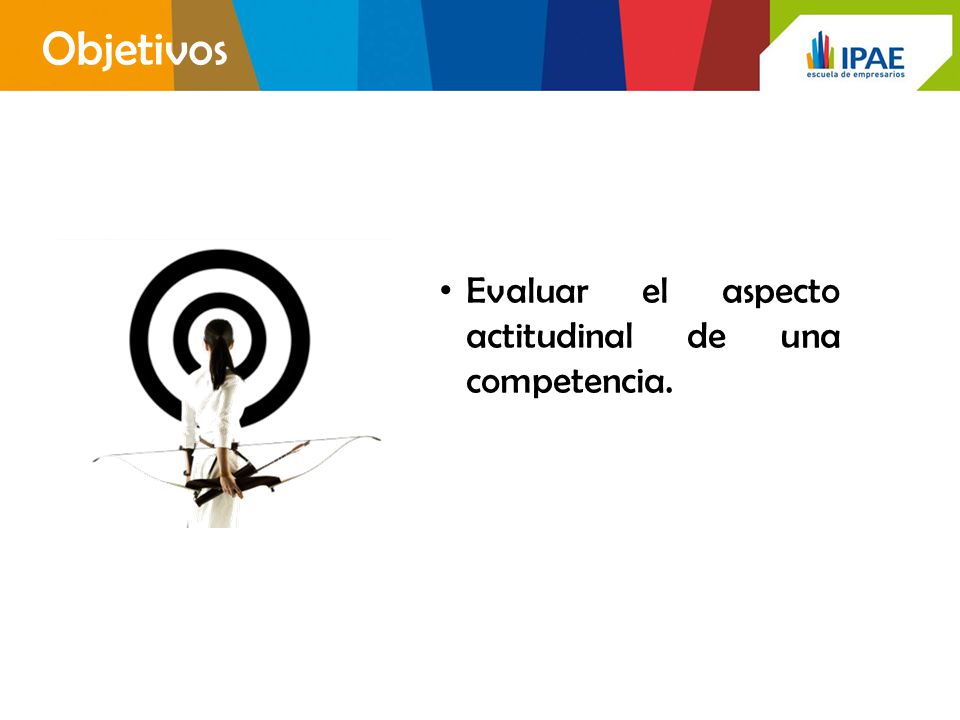 Objetivos

IPAE
escuela de empresarios

• Evaluar el aspecto actitudinal de una competencia.